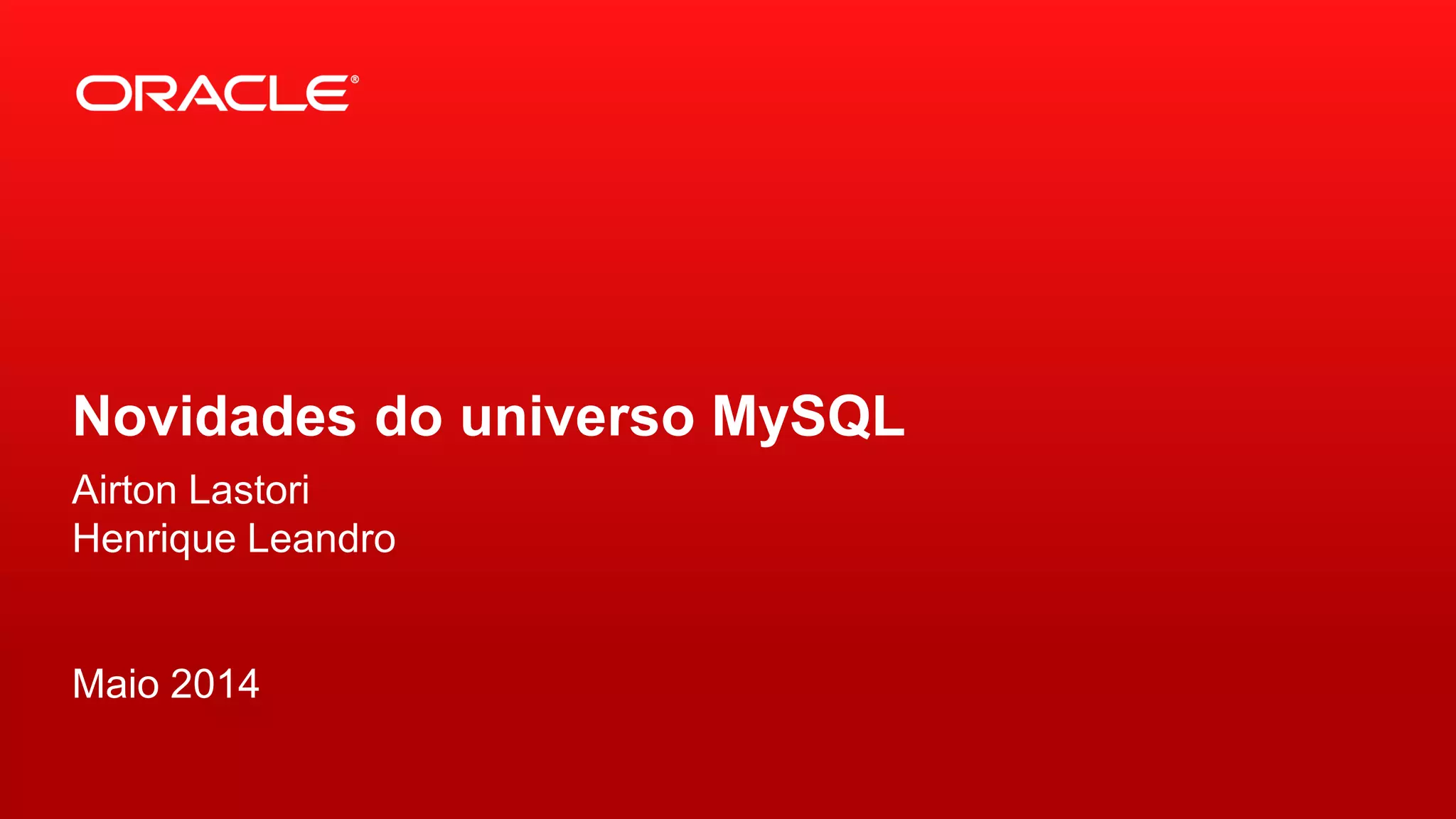 ORACLE®

Novidades do universo MySQL

Airton Lastori
Henrique Leandro

Maio 2014